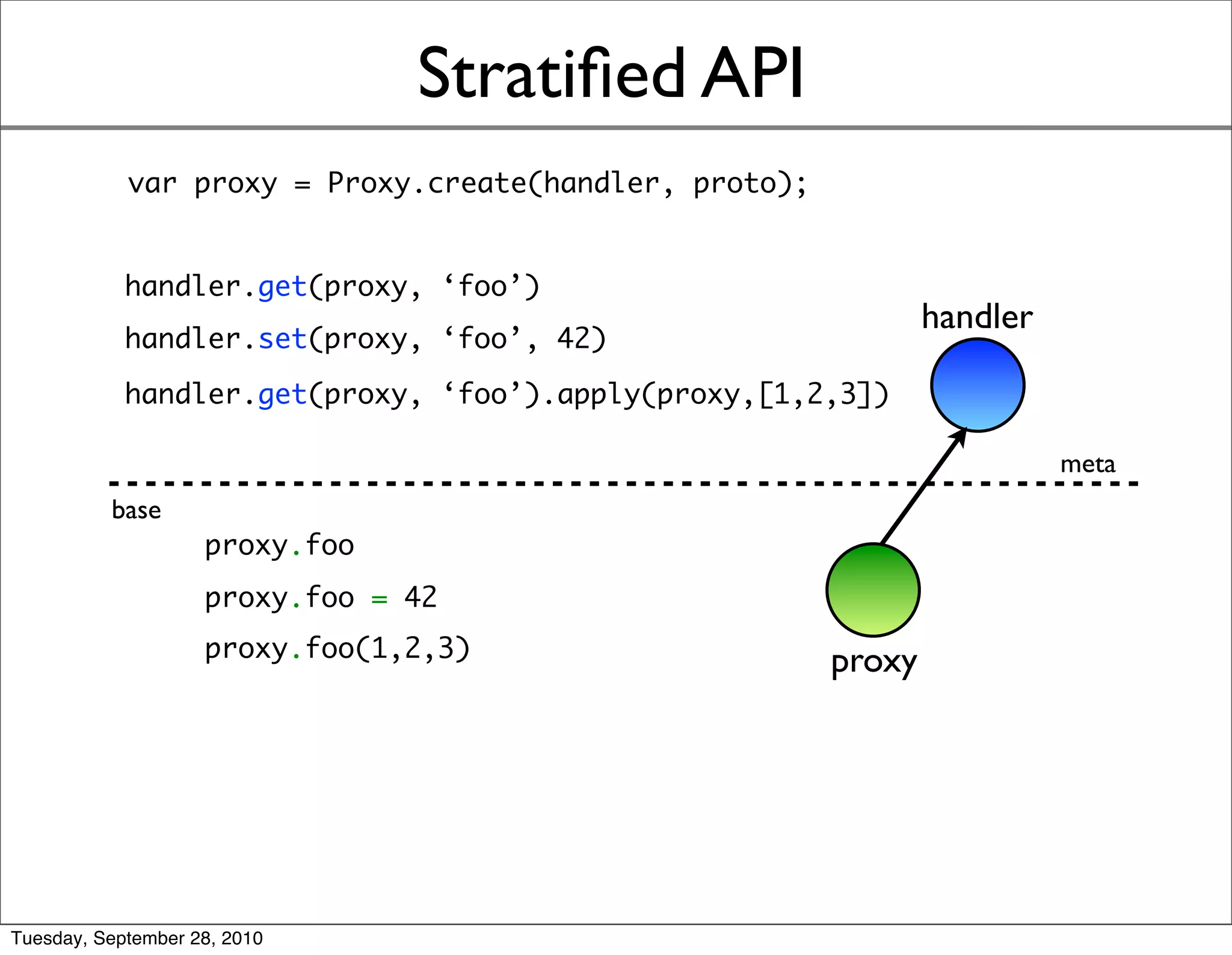 Stratified API

var proxy = Proxy.create(handler, proto);

handler.get(proxy, ‘foo’)

handler.set(proxy, ‘foo’, 42)

handler.get(proxy, ‘foo’).apply(proxy,[1,2,3])

handler

meta

base

proxy.foo

proxy.foo = 42

proxy.foo(1,2,3)

proxy

Tuesday, September 28, 2010